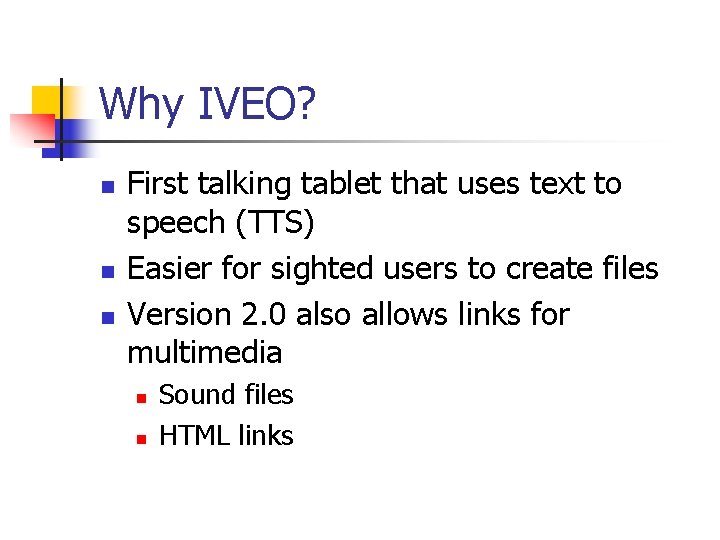 Why IVEO?

- First talking tablet that uses text to speech (TTS)
- Easier for sighted users to create files
- Version 2.0 also allows links for multimedia
  - Sound files
  - HTML links